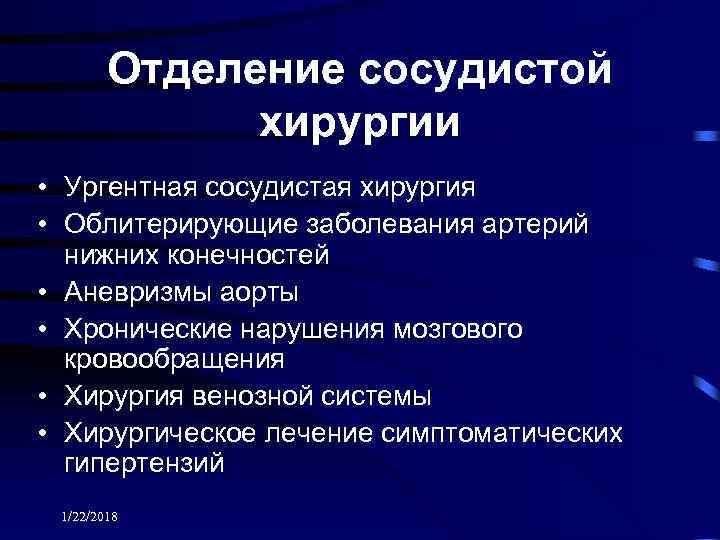 Отделение сосудистой хирургии

• Ургентная сосудистая хирургия
• Облитерирующие заболевания артерий нижних конечностей
• Аневризмы аорты
• Хронические нарушения мозгового кровообращения
• Хирургия венозной системы
• Хирургическое лечение симптоматических гипертензий

1/22/2018